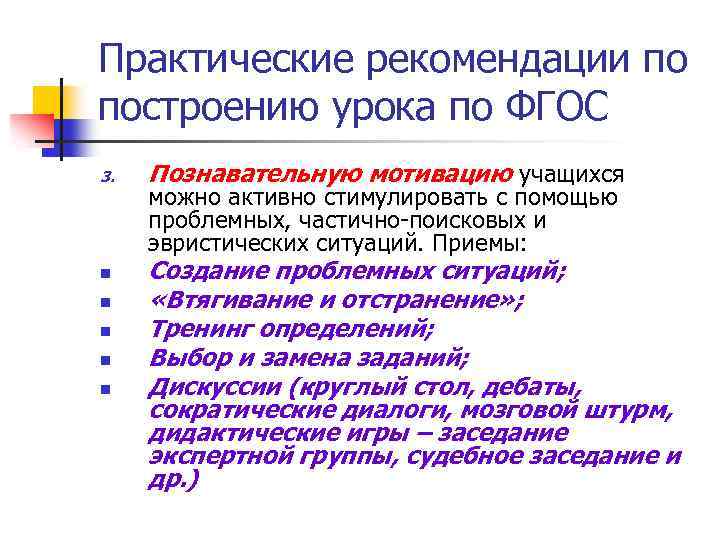 Практические рекомендации по построению урока по ФГОС

3. Познавательную мотивацию учащихся можно активно стимулировать с помощью проблемных, частично-поисковых и эвристических ситуаций. Приемы:

- Создание проблемных ситуаций;
- «Втягивание и отстранение»;
- Тренинг определений;
- Выбор и замена заданий;
- Дискуссии (круглый стол, дебаты, сократические диалоги, мозговой штурм, дидактические игры – заседание экспертной группы, судебное заседание и др.)